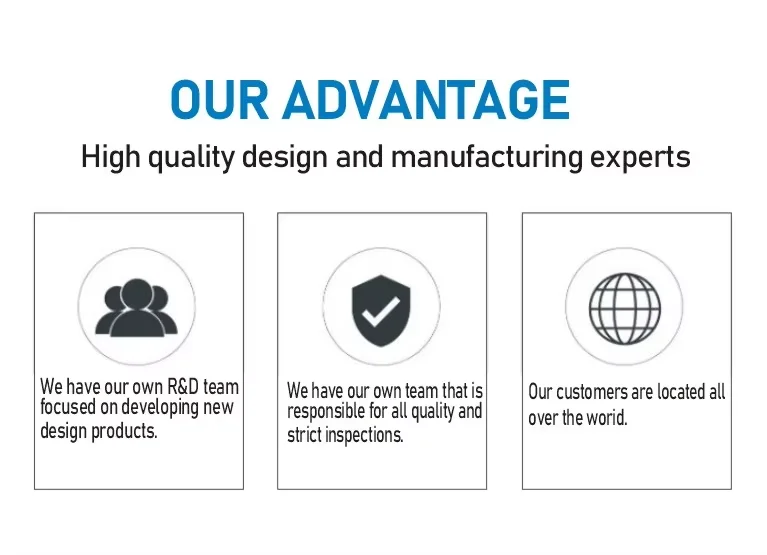 OUR ADVANTAGE

High quality design and manufacturing experts

We have our own R&D team focused on developing new design products.

We have our own team that is responsible for all quality and strict inspections.

Our customers are located all over the world.